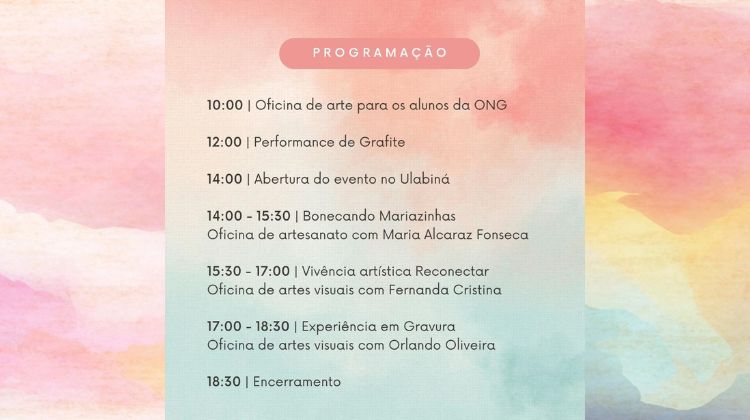 PROGRAMAÇÃO

10:00 | Oficina de arte para os alunos da ONG

12:00 | Performance de Grafite

14:00 | Abertura do evento no Ulabiná

14:00 - 15:30 | Bonecando Mariazinhas
Oficina de artesanato com Maria Alcaraz Fonseca

15:30 - 17:00 | Vivência artística Reconectar
Oficina de artes visuais com Fernanda Cristina

17:00 - 18:30 | Experiência em Gravura
Oficina de artes visuais com Orlando Oliveira

18:30 | Encerramento